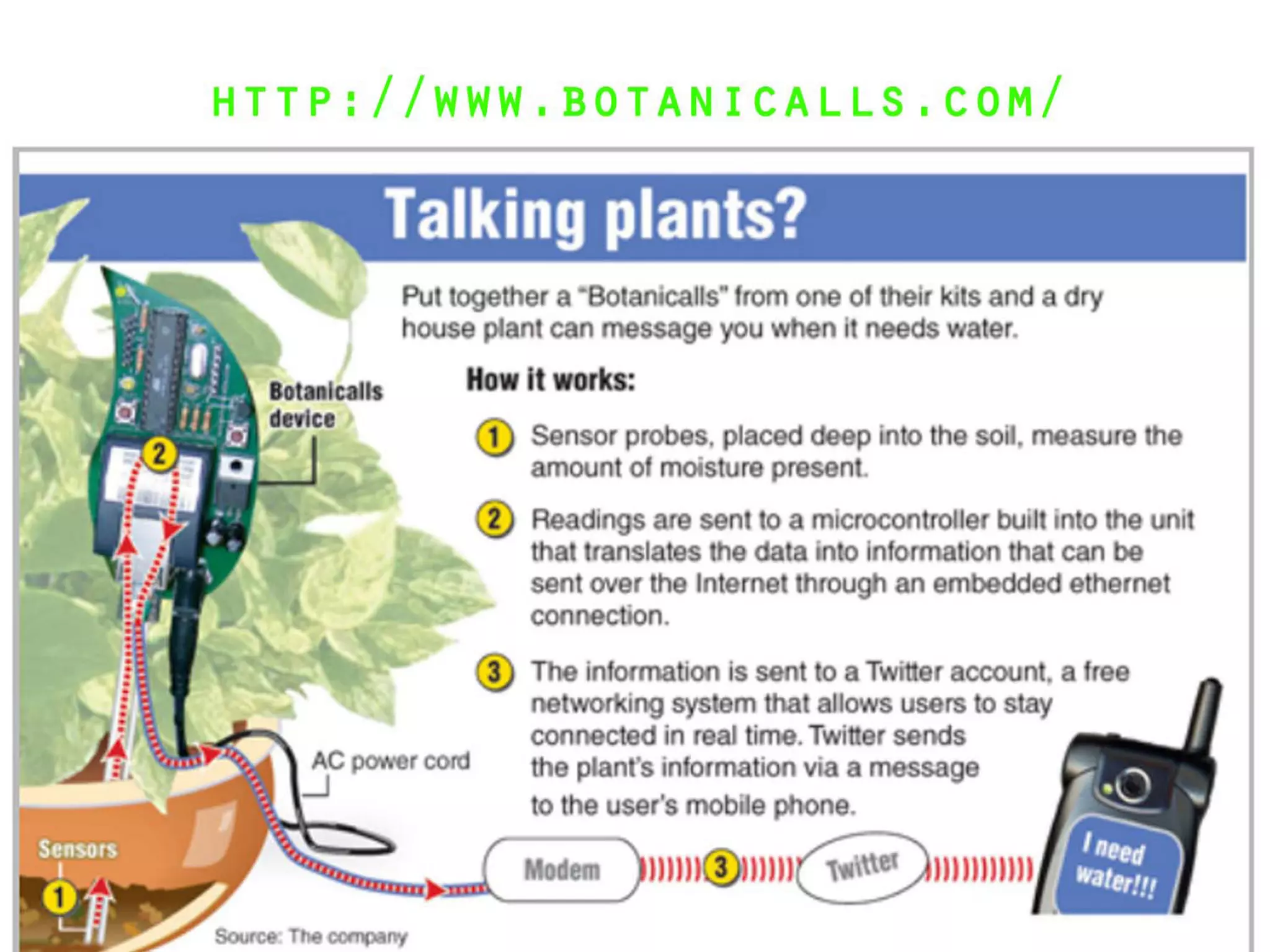 HTTP://WWW.BOTANICALLS.COM/

Talking plants?

Put together a "Botanicalls" from one of their kits and a dry house plant can message you when it needs water.

How it works:

1 Sensor probes, placed deep into the soil, measure the amount of moisture present.

2 Readings are sent to a microcontroller built into the unit that translates the data into information that can be sent over the Internet through an embedded ethernet connection.

3 The information is sent to a Twitter account, a free networking system that allows users to stay connected in real time. Twitter sends the plant's information via a message to the user's mobile phone.

Botanicalls device

2

AC power cord

Sensors

1

Modem

3

Twitter

I need water!!!

Source: The company